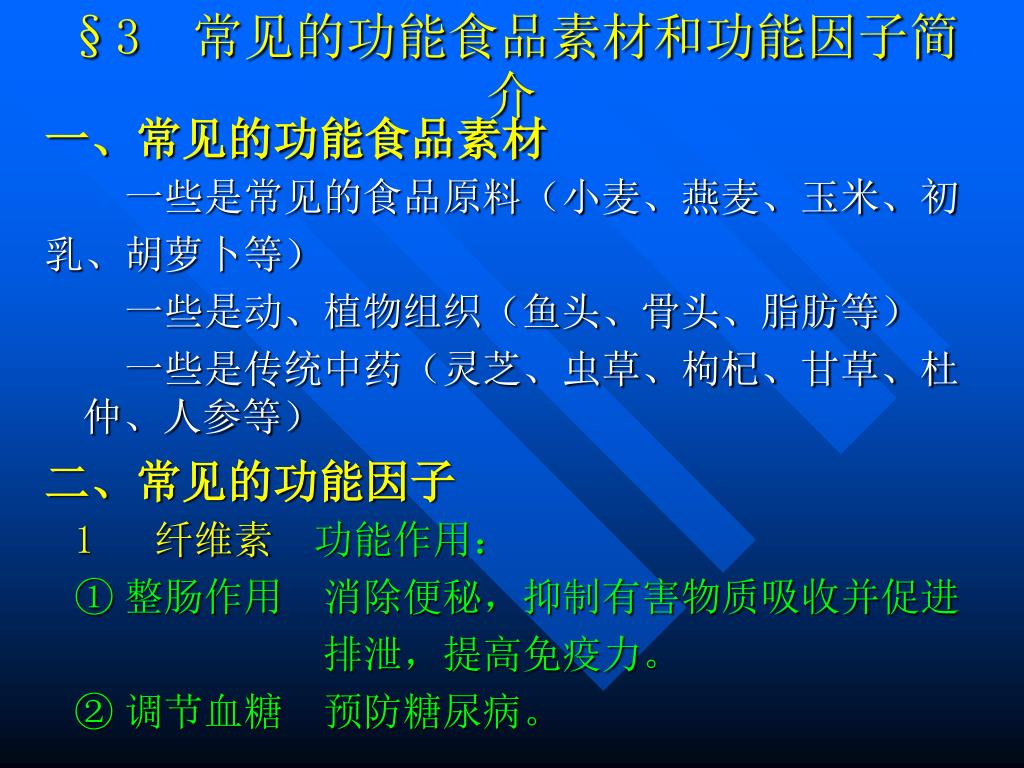 §3　常见的功能食品素材和功能因子简介

一、常见的功能食品素材

一些是常见的食品原料（小麦、燕麦、玉米、初乳、胡萝卜等）

一些是动、植物组织（鱼头、骨头、脂肪等）

一些是传统中药（灵芝、虫草、枸杞、甘草、杜仲、人参等）

二、常见的功能因子

1　纤维素　功能作用：

① 整肠作用　消除便秘，抑制有害物质吸收并促进排泄，提高免疫力。

② 调节血糖　预防糖尿病。